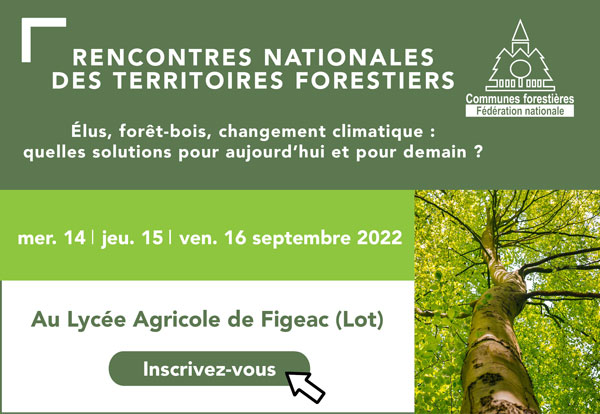 RENCONTRES NATIONALES DES TERRITOIRES FORESTIERS

Communes forestières
Fédération nationale

Élus, forêt-bois, changement climatique : quelles solutions pour aujourd'hui et pour demain ?

mer. 14 | jeu. 15 | ven. 16 septembre 2022

Au Lycée Agricole de Figeac (Lot)

Inscrivez-vous